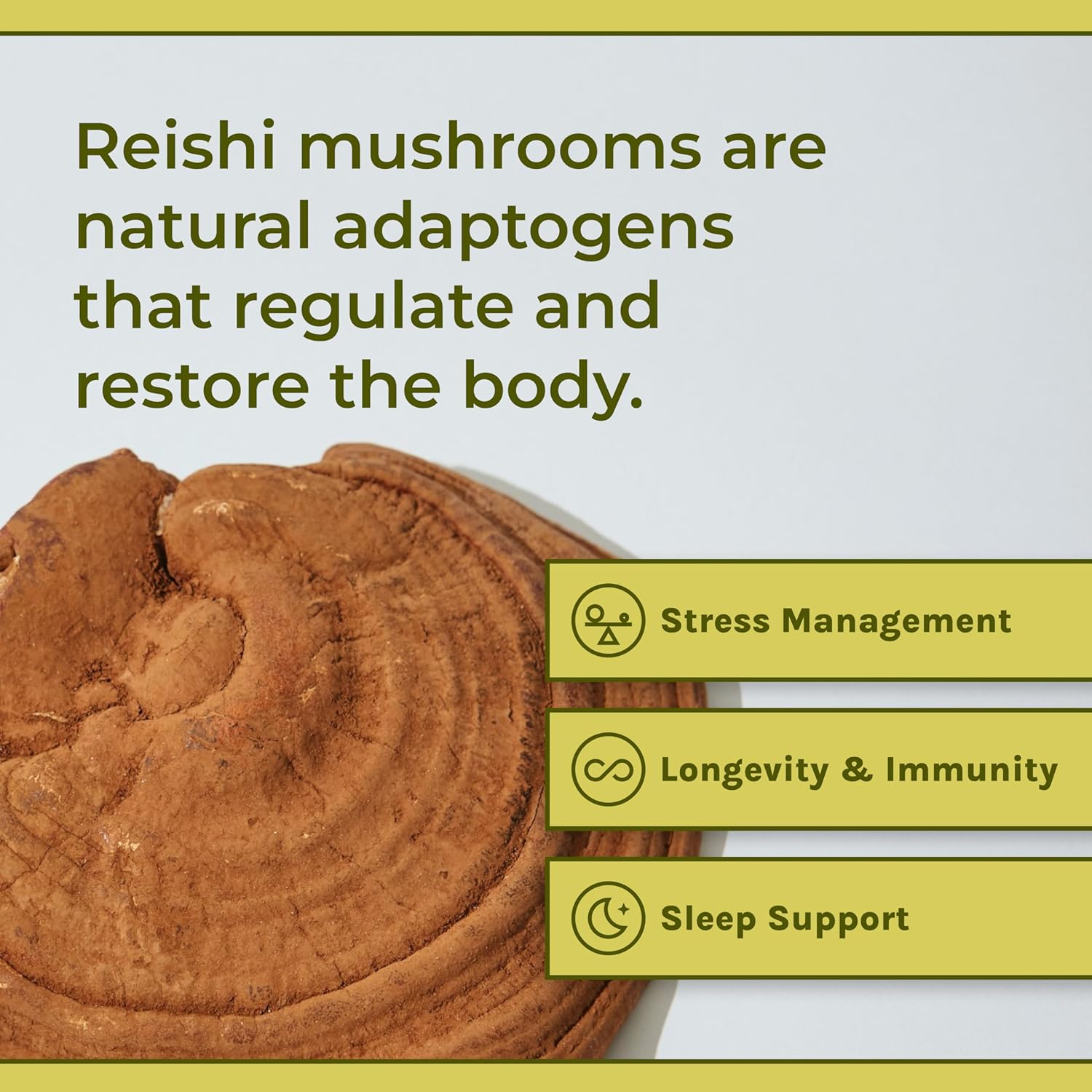 Reishi mushrooms are natural adaptogens that regulate and restore the body.

Stress Management

Longevity & Immunity

Sleep Support